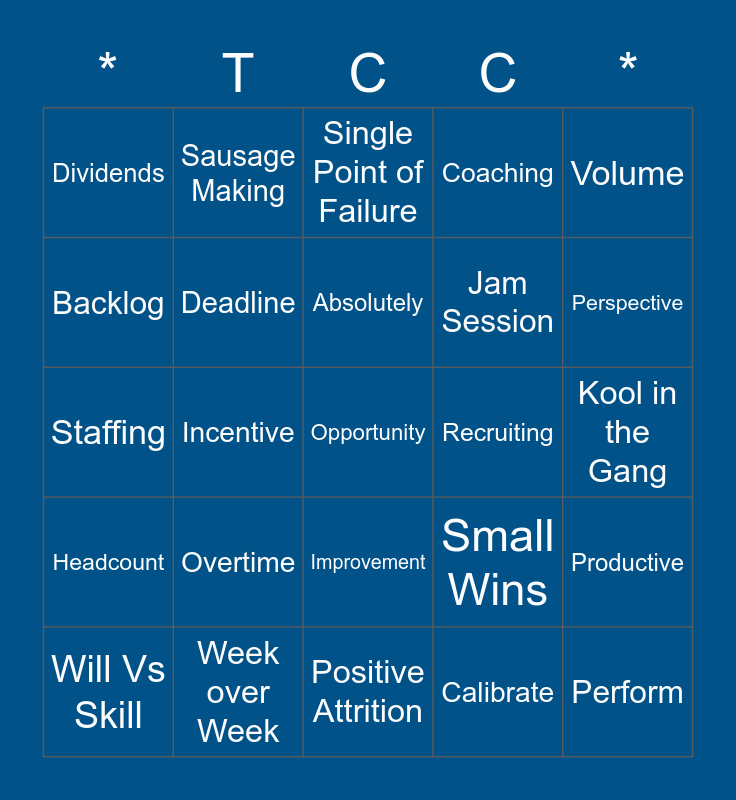 | * | T | C | C | * |
|---|---|---|---|---|
| Dividends | Sausage Making | Single Point of Failure | Coaching | Volume |
| Backlog | Deadline | Absolutely | Jam Session | Perspective |
| Staffing | Incentive | Opportunity | Recruiting | Kool in the Gang |
| Headcount | Overtime | Improvement | Small Wins | Productive |
| Will Vs Skill | Week over Week | Positive Attrition | Calibrate | Perform |